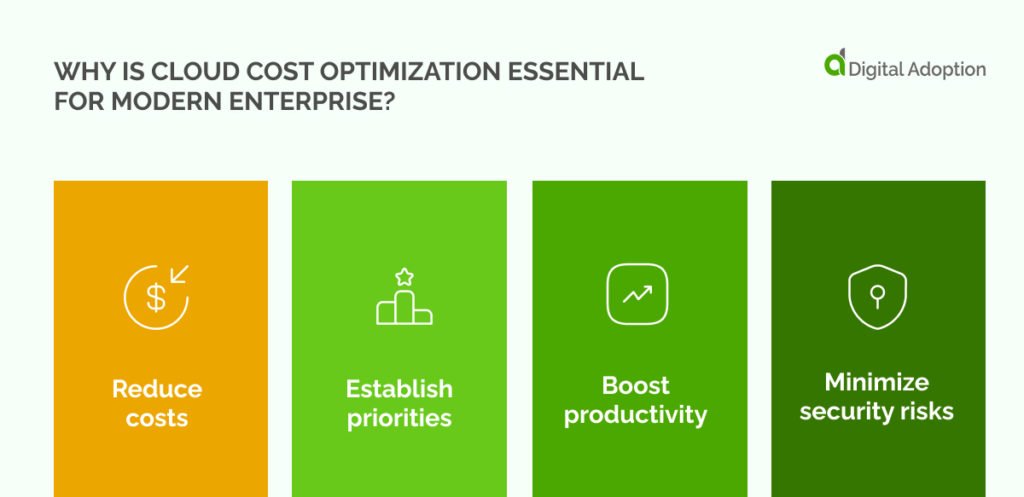 WHY IS CLOUD COST OPTIMIZATION ESSENTIAL FOR MODERN ENTERPRISE?

Digital Adoption

Reduce costs

Establish priorities

Boost productivity

Minimize security risks